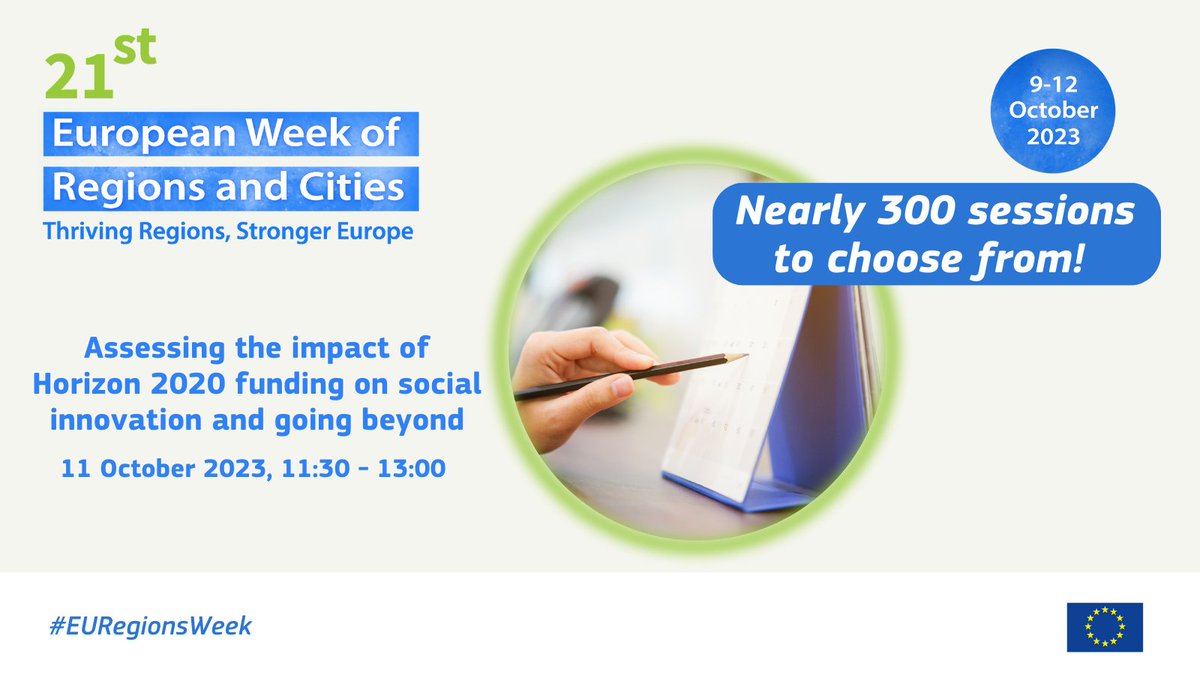 21st
European Week of
Regions and Cities
Thriving Regions, Stronger Europe

9-12
October
2023

Nearly 300 sessions to choose from!

Assessing the impact of Horizon 2020 funding on social innovation and going beyond

11 October 2023, 11:30 - 13:00

#EURegionsWeek